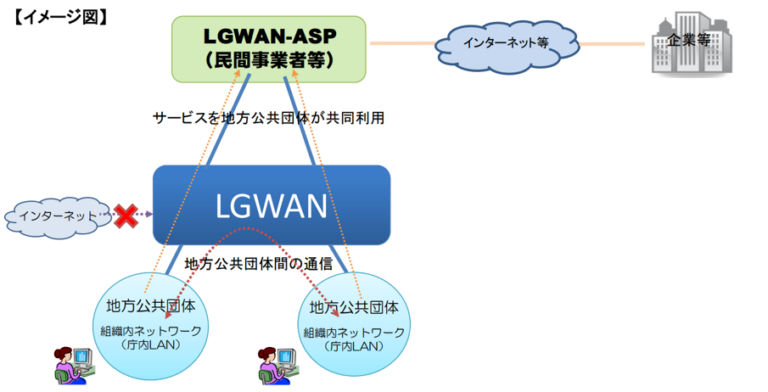 【イメージ図】

LGWAN-ASP
（民間事業者等）

インターネット等

企業等

サービスを地方公共団体が共同利用

インターネット

LGWAN

地方公共団体間の通信

地方公共団体
組織内ネットワーク
（庁内LAN）

地方公共団体
組織内ネットワーク
（庁内LAN）